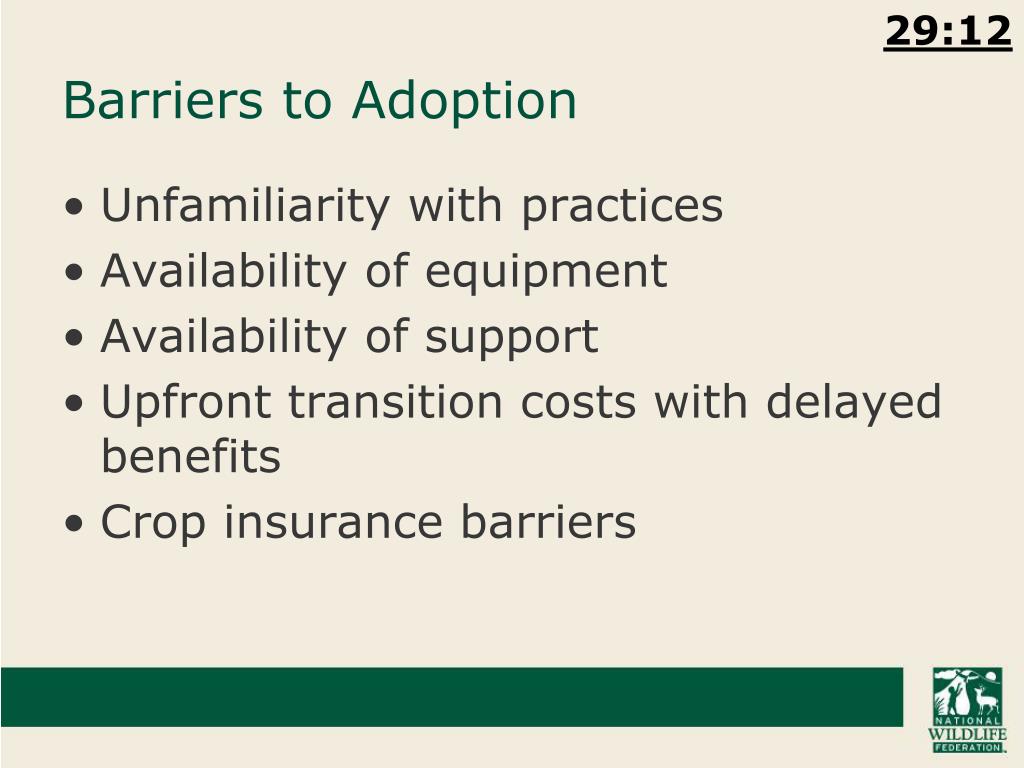 29:12

Barriers to Adoption

• Unfamiliarity with practices
• Availability of equipment
• Availability of support
• Upfront transition costs with delayed benefits
• Crop insurance barriers

NATIONAL WILDLIFE FEDERATION